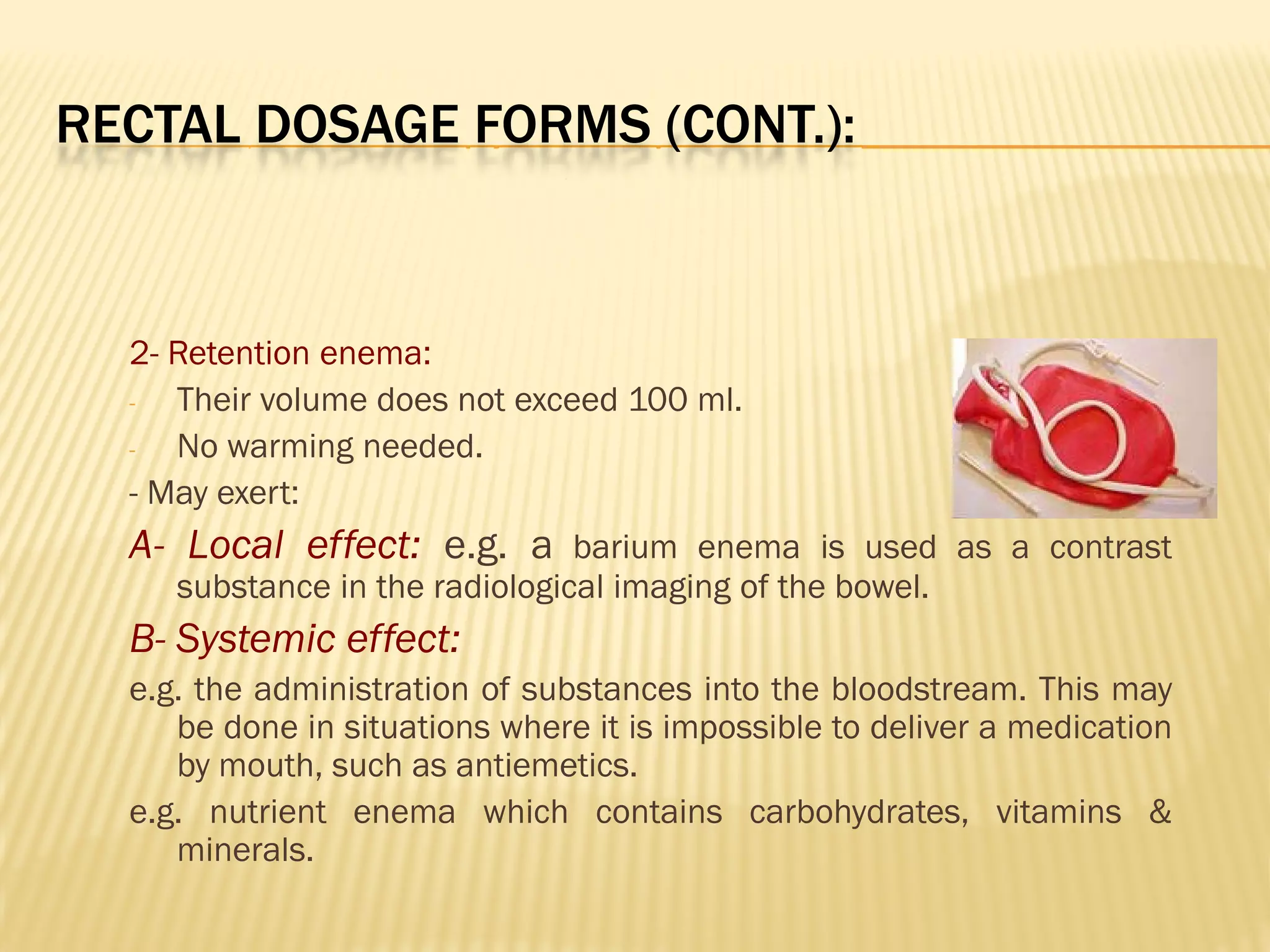 RECTAL DOSAGE FORMS (CONT.):

2- Retention enema:

- Their volume does not exceed 100 ml.
- No warming needed.

- May exert:

A- Local effect: e.g. a barium enema is used as a contrast substance in the radiological imaging of the bowel.

B- Systemic effect:

e.g. the administration of substances into the bloodstream. This may be done in situations where it is impossible to deliver a medication by mouth, such as antiemetics.

e.g. nutrient enema which contains carbohydrates, vitamins & minerals.